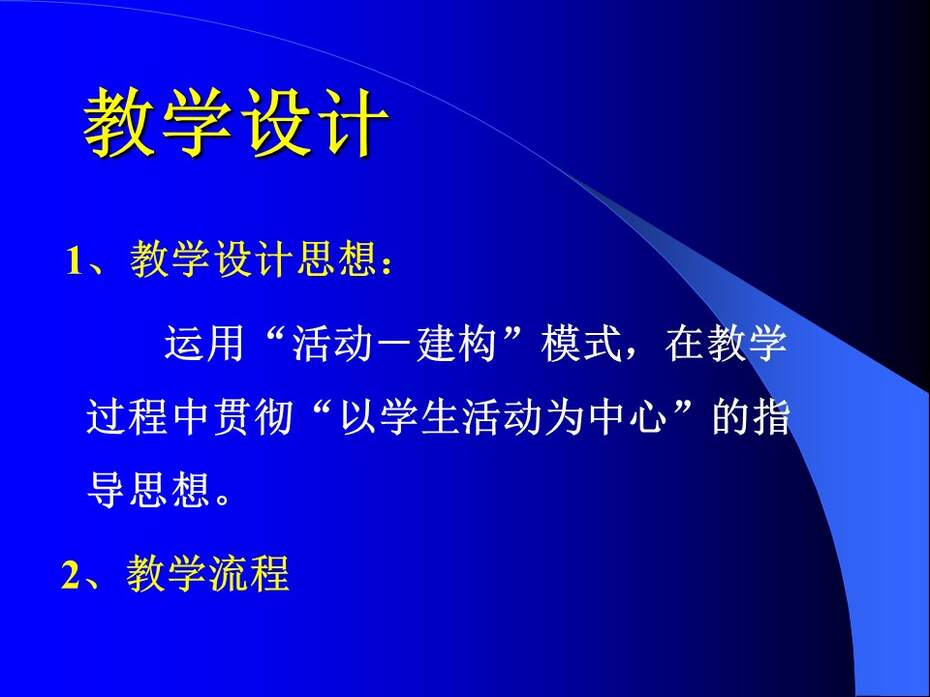 教学设计

1、教学设计思想：

运用“活动－建构”模式，在教学过程中贯彻“以学生活动为中心”的指导思想。

2、教学流程